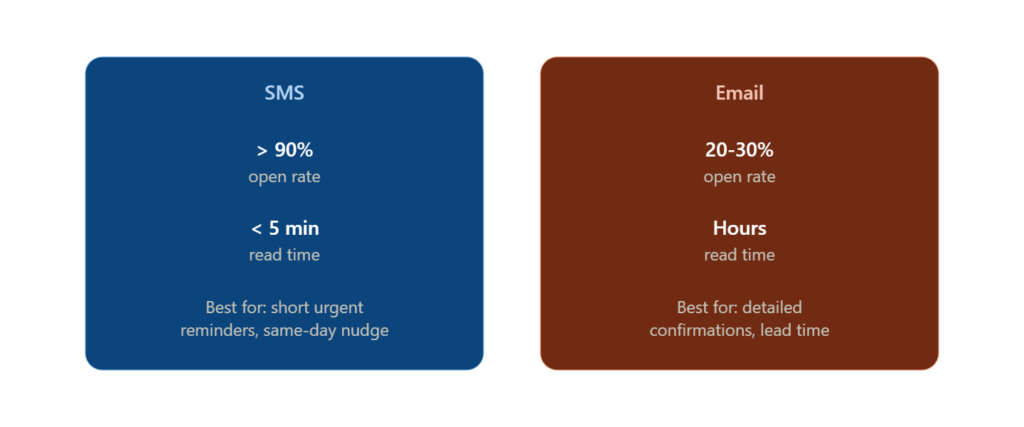 SMS

> 90%
open rate

< 5 min
read time

Best for: short urgent reminders, same-day nudge

Email

20-30%
open rate

Hours
read time

Best for: detailed confirmations, lead time